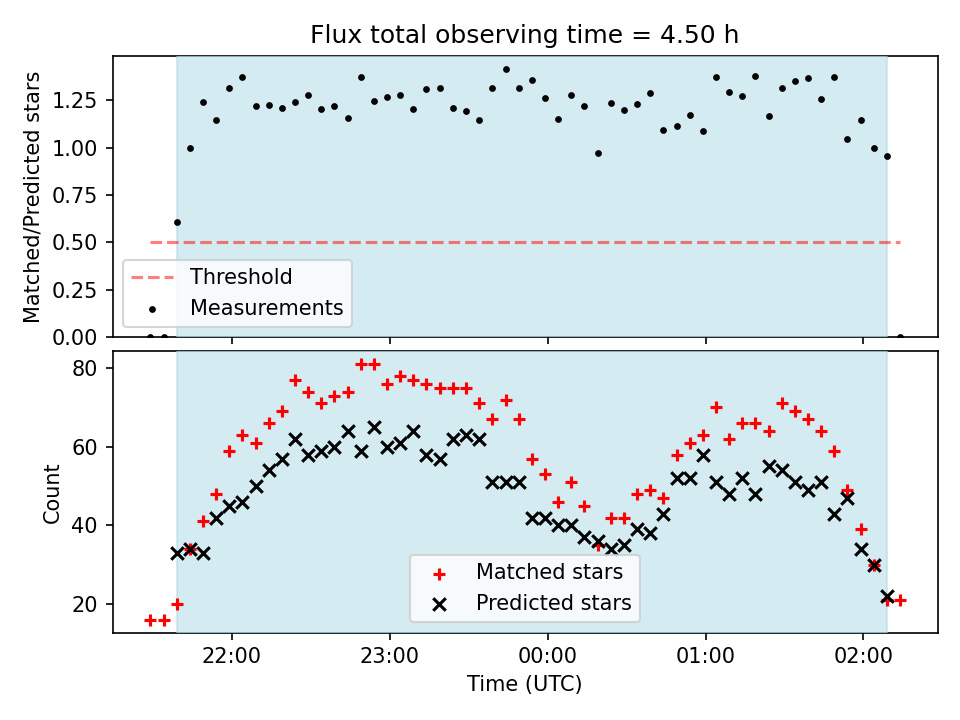 Flux total observing time = 4.50 h

Matched/Predicted stars

1.25
1.00
0.75
0.50
0.25
0.00

Threshold
Measurements

Count

80
60
40
20

Matched stars
Predicted stars

22:00
23:00
00:00
01:00
02:00

Time (UTC)